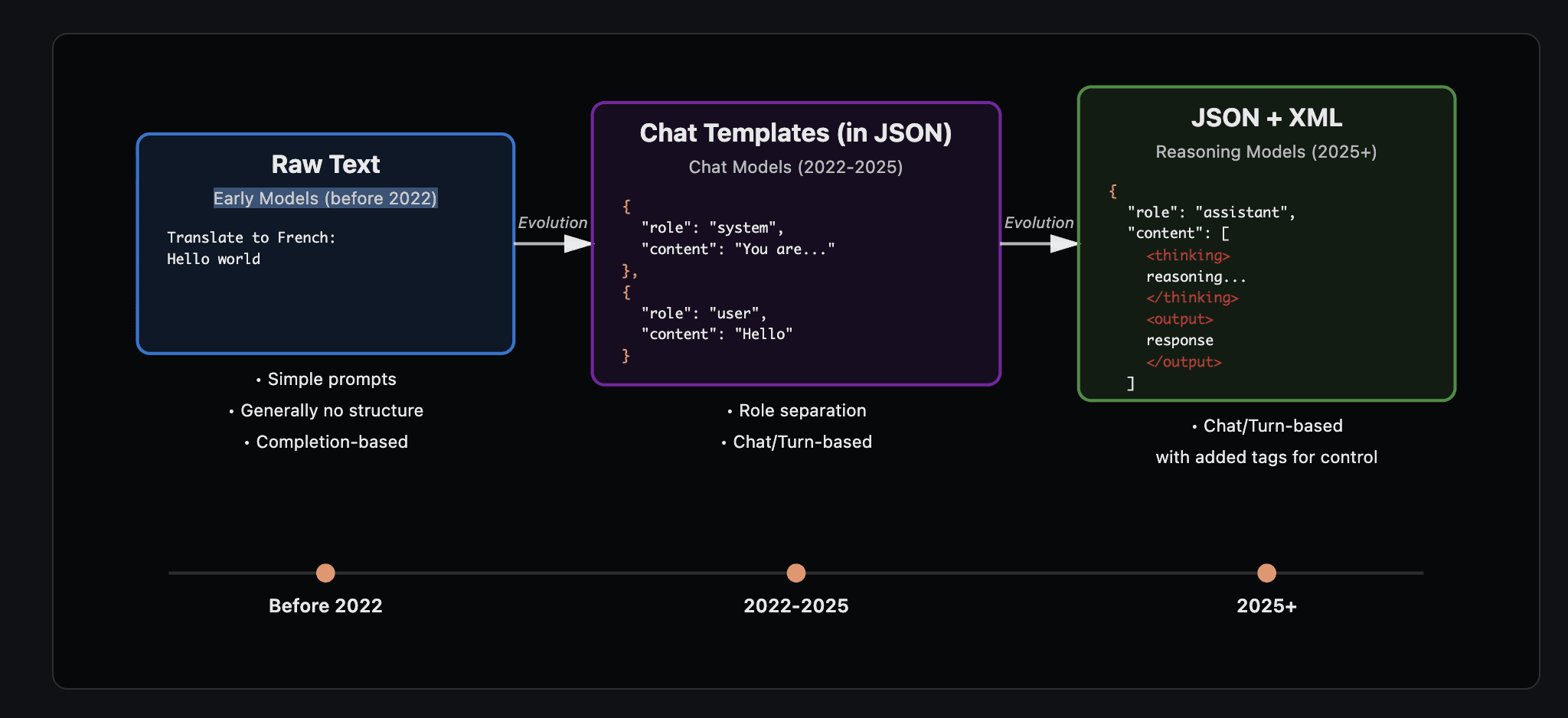 Raw Text
Early Models (before 2022)

Translate to French:
Hello world

• Simple prompts
• Generally no structure
• Completion-based

Evolution

Chat Templates (in JSON)
Chat Models (2022-2025)

{
"role": "system",
"content": "You are..."
},
{
"role": "user",
"content": "Hello"
}

• Role separation
• Chat/Turn-based

Evolution

JSON + XML
Reasoning Models (2025+)

{
"role": "assistant",
"content": [
<thinking>
reasoning...
</thinking>
<output>
response
</output>
]

• Chat/Turn-based
with added tags for control

Before 2022
2022-2025
2025+